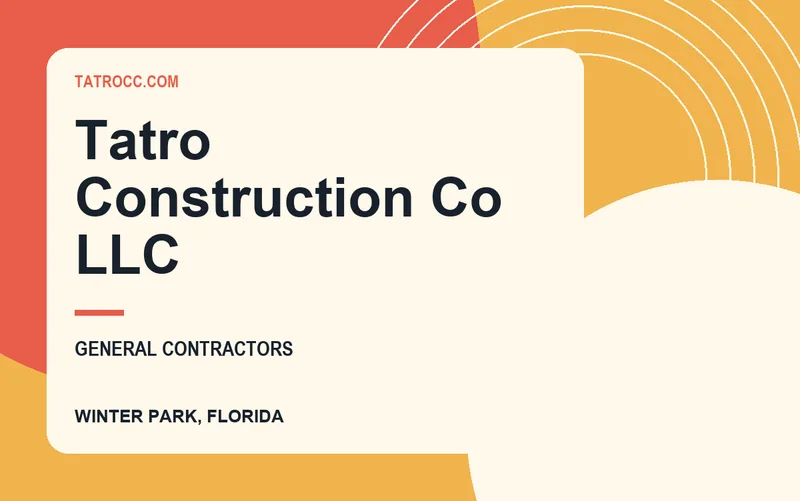 TATROCC.COM

Tatro Construction Co LLC

GENERAL CONTRACTORS

WINTER PARK, FLORIDA